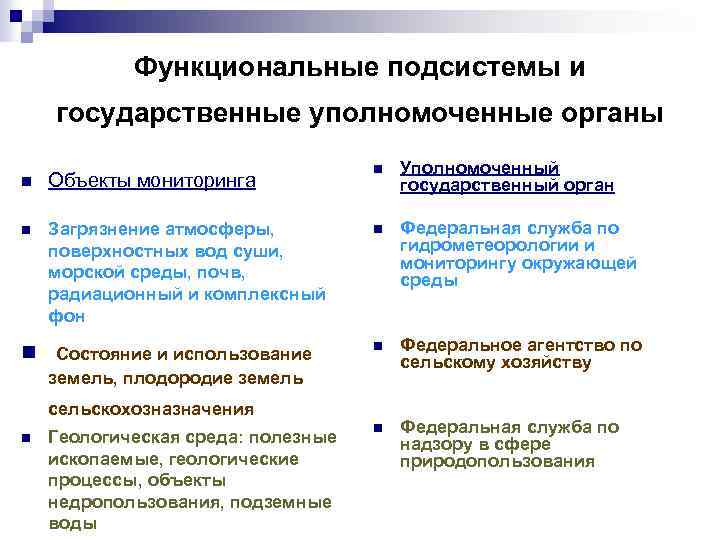 Функциональные подсистемы и государственные уполномоченные органы

Объекты мониторинга

Загрязнение атмосферы, поверхностных вод суши, морской среды, почв, радиационный и комплексный фон

Состояние и использование земель, плодородие земель сельскохозназначения

Геологическая среда: полезные ископаемые, геологические процессы, объекты недропользования, подземные воды

Уполномоченный государственный орган

Федеральная служба по гидрометеорологии и мониторингу окружающей среды

Федеральное агентство по сельскому хозяйству

Федеральная служба по надзору в сфере природопользования